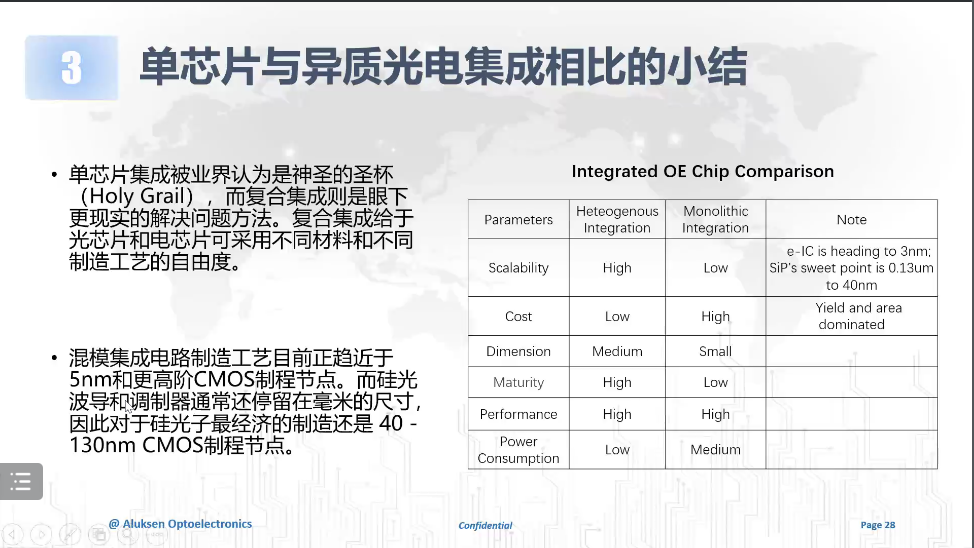 3 单芯片与异质光电集成相比的小结

• 单芯片集成被业界认为是神圣的圣杯（Holy Grail），而复合集成则是眼下更现实的解决问题方法。复合集成给于光芯片和电芯片可采用不同材料和不同制造工艺的自由度。

• 混模集成电路制造工艺目前正趋近于5nm和更高阶CMOS制程节点。而硅光波导和调制器通常还停留在毫米的尺寸，因此对于硅光子最经济的制造还是 40 - 130nm CMOS制程节点。

Integrated OE Chip Comparison

| Parameters | Heteogenous Integration | Monolithic Integration | Note |
|---|---|---|---|
| Scalability | High | Low | e-IC is heading to 3nm; SiP's sweet point is 0.13um to 40nm |
| Cost | Low | High | Yield and area dominated |
| Dimension | Medium | Small | |
| Maturity | High | Low | |
| Performance | High | High | |
| Power Consumption | Low | Medium | |

@ Aluksen Optoelectronics

Confidential

Page 28